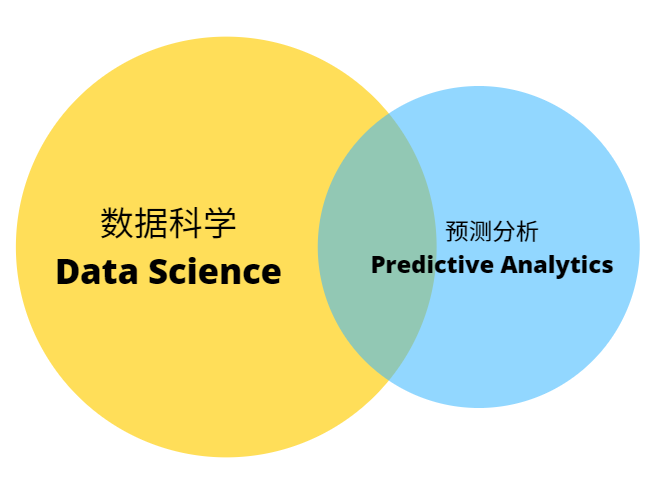 数据科学
Data Science

预测分析
Predictive Analytics